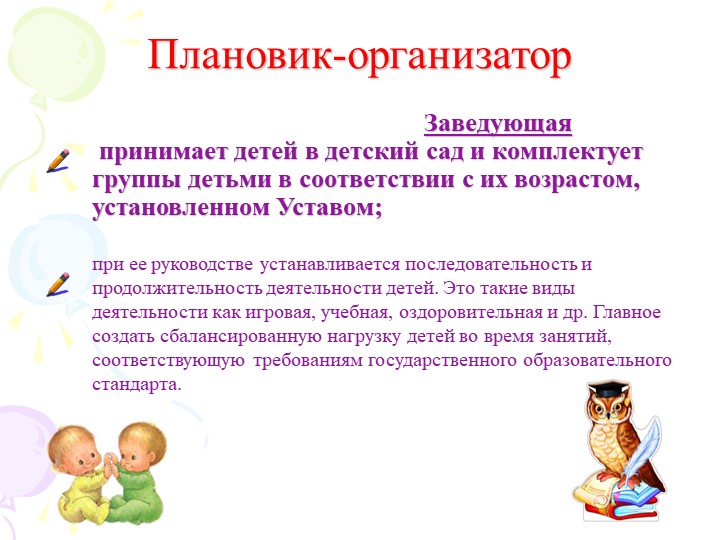 Плановик-организатор

Заведующая

принимает детей в детский сад и комплектует группы детьми в соответствии с их возрастом, установленном Уставом;

при ее руководстве устанавливается последовательность и продолжительность деятельности детей. Это такие виды деятельности как игровая, учебная, оздоровительная и др. Главное создать сбалансированную нагрузку детей во время занятий, соответствующую требованиям государственного образовательного стандарта.